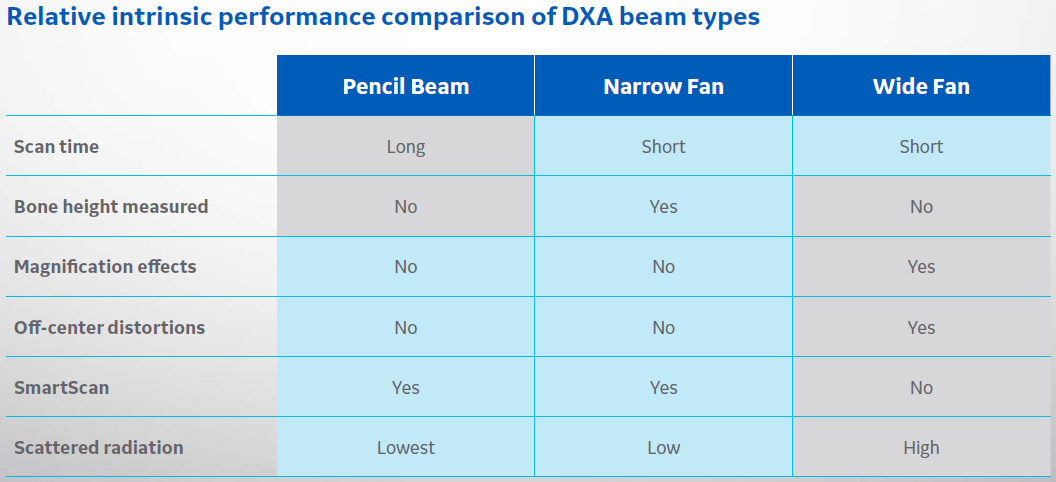 Relative intrinsic performance comparison of DXA beam types

| | Pencil Beam | Narrow Fan | Wide Fan |
|---|---|---|---|
| Scan time | Long | Short | Short |
| Bone height measured | No | Yes | No |
| Magnification effects | No | No | Yes |
| Off-center distortions | No | No | Yes |
| SmartScan | Yes | Yes | No |
| Scattered radiation | Lowest | Low | High |